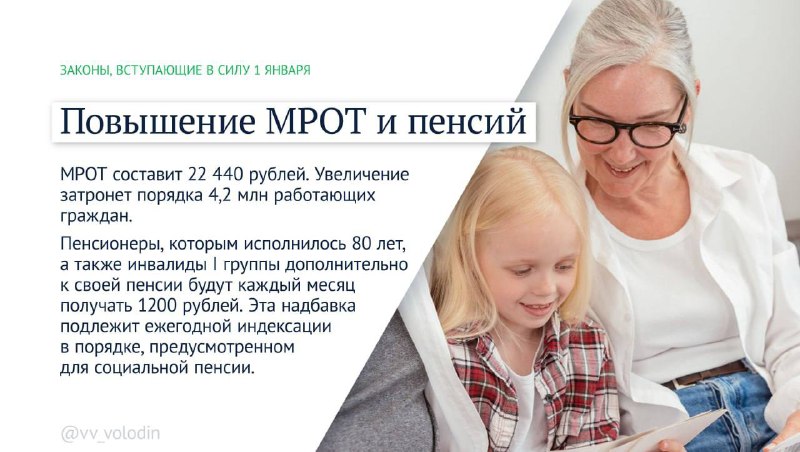 ЗАКОНЫ, ВСТУПАЮЩИЕ В СИЛУ 1 ЯНВАРЯ

Повышение МРОТ и пенсий

МРОТ составит 22 440 рублей. Увеличение затронет порядка 4,2 млн работающих граждан.

Пенсионеры, которым исполнилось 80 лет, а также инвалиды I группы дополнительно к своей пенсии будут каждый месяц получать 1200 рублей. Эта надбавка подлежит ежегодной индексации в порядке, предусмотренном для социальной пенсии.

@vv_volodin